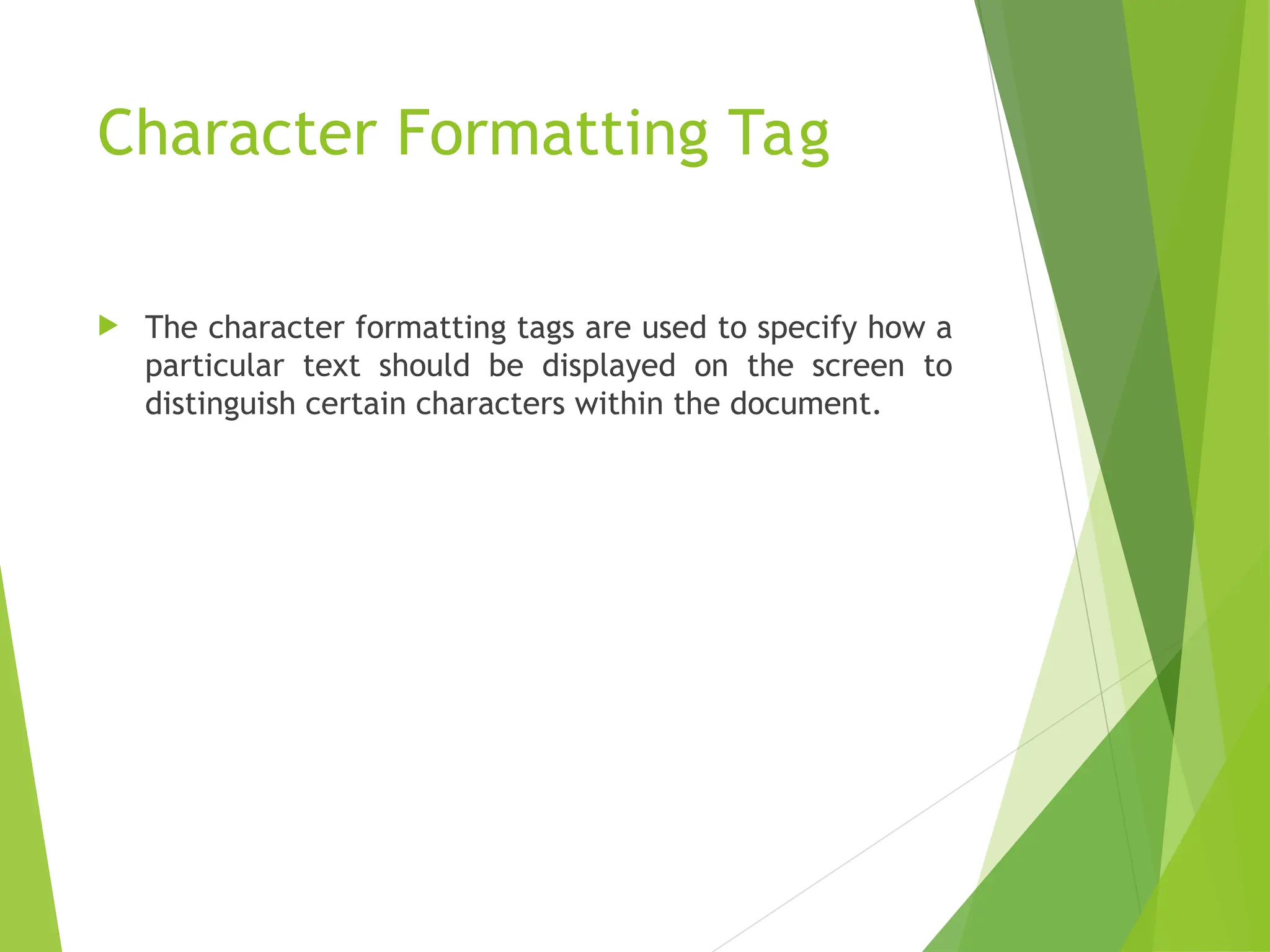 Character Formatting Tag

The character formatting tags are used to specify how a particular text should be displayed on the screen to distinguish certain characters within the document.